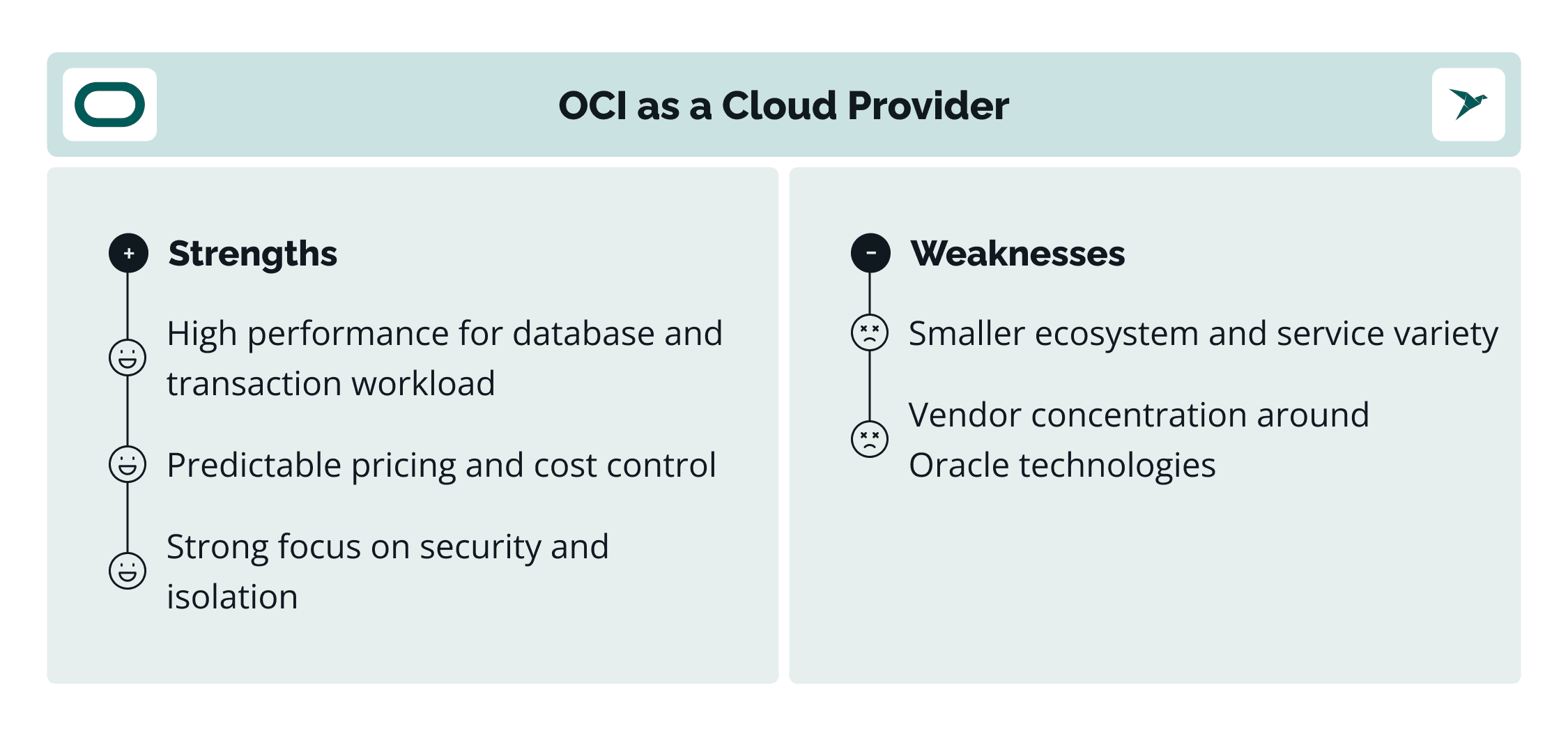 OCI as a Cloud Provider

+ Strengths

High performance for database and transaction workload

Predictable pricing and cost control

Strong focus on security and isolation

- Weaknesses

Smaller ecosystem and service variety

Vendor concentration around Oracle technologies